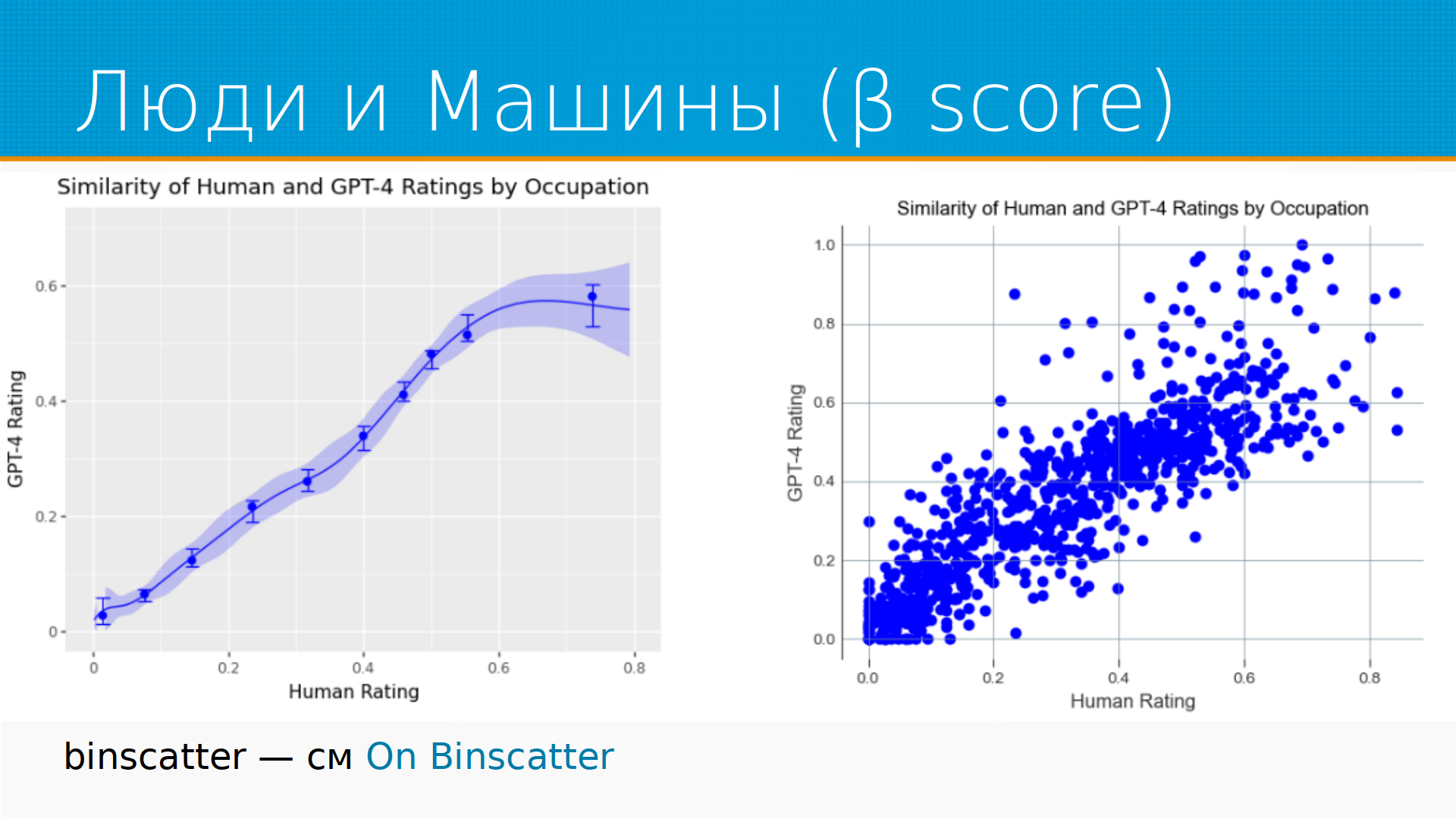 Люди и Машины (β score)

Similarity of Human and GPT-4 Ratings by Occupation

GPT-4 Rating

0.6
0.4
0.2
0

0
0.2
0.4
0.6
0.8

Human Rating

Similarity of Human and GPT-4 Ratings by Occupation

GPT-4 Rating

1.0
0.8
0.6
0.4
0.2
0.0

0.0
0.2
0.4
0.6
0.8

Human Rating

binscatter — см On Binscatter